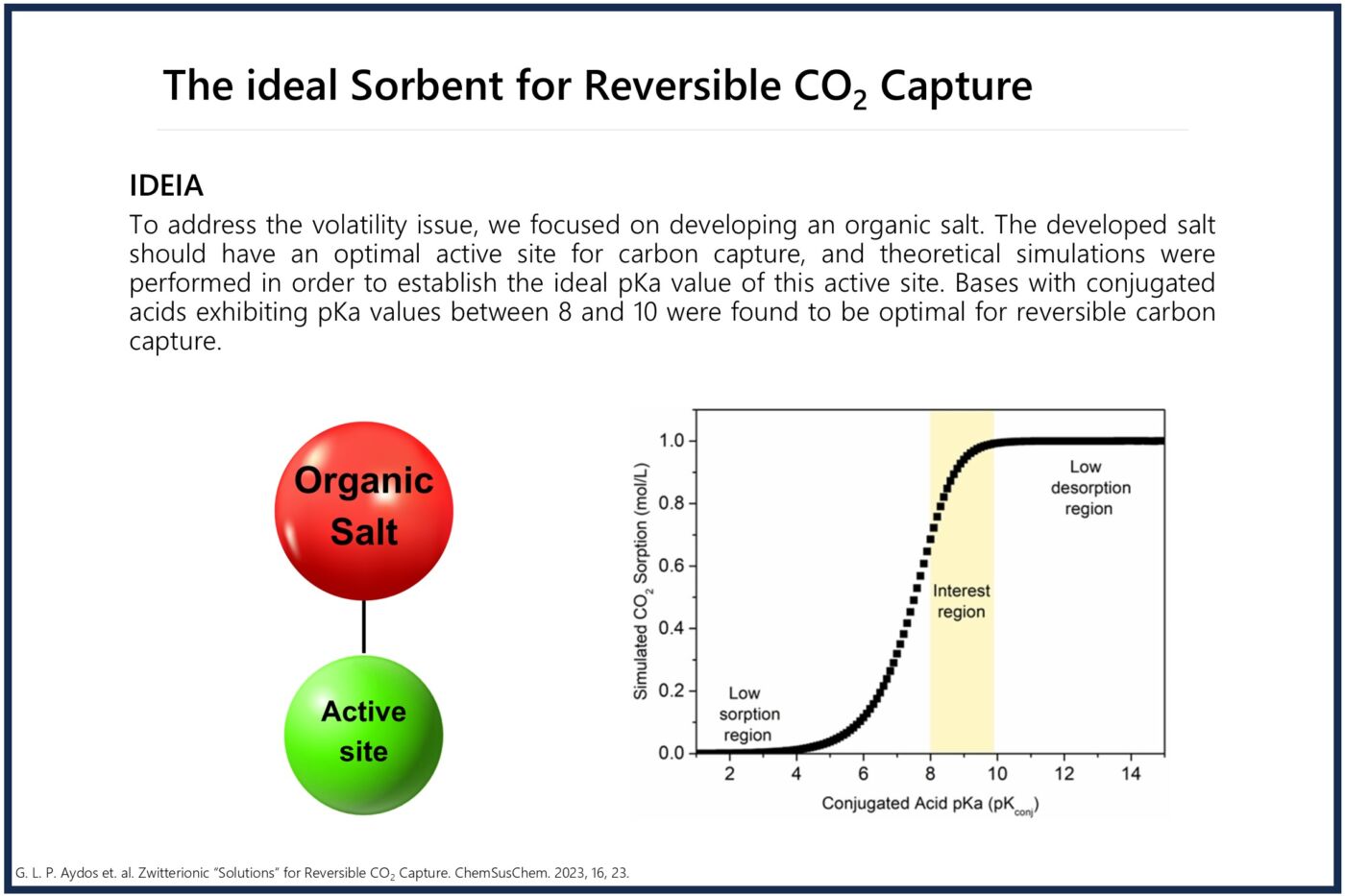 The ideal Sorbent for Reversible $CO_2$ Capture

IDEIA

To address the volatility issue, we focused on developing an organic salt. The developed salt should have an optimal active site for carbon capture, and theoretical simulations were performed in order to establish the ideal pKa value of this active site. Bases with conjugated acids exhibiting pKa values between 8 and 10 were found to be optimal for reversible carbon capture.

Organic Salt

Active site

Simulated $CO_2$ Sorption (mol/L)

1.0
0.8
0.6
0.4
0.2
0.0

Low desorption region

Interest region

Low sorption region

2 4 6 8 10 12 14

Conjugated Acid pKa ($pK_{conj}$)

G. L. P. Aydos et. al. Zwitterionic "Solutions" for Reversible $CO_2$ Capture. ChemSusChem. 2023, 16, 23.